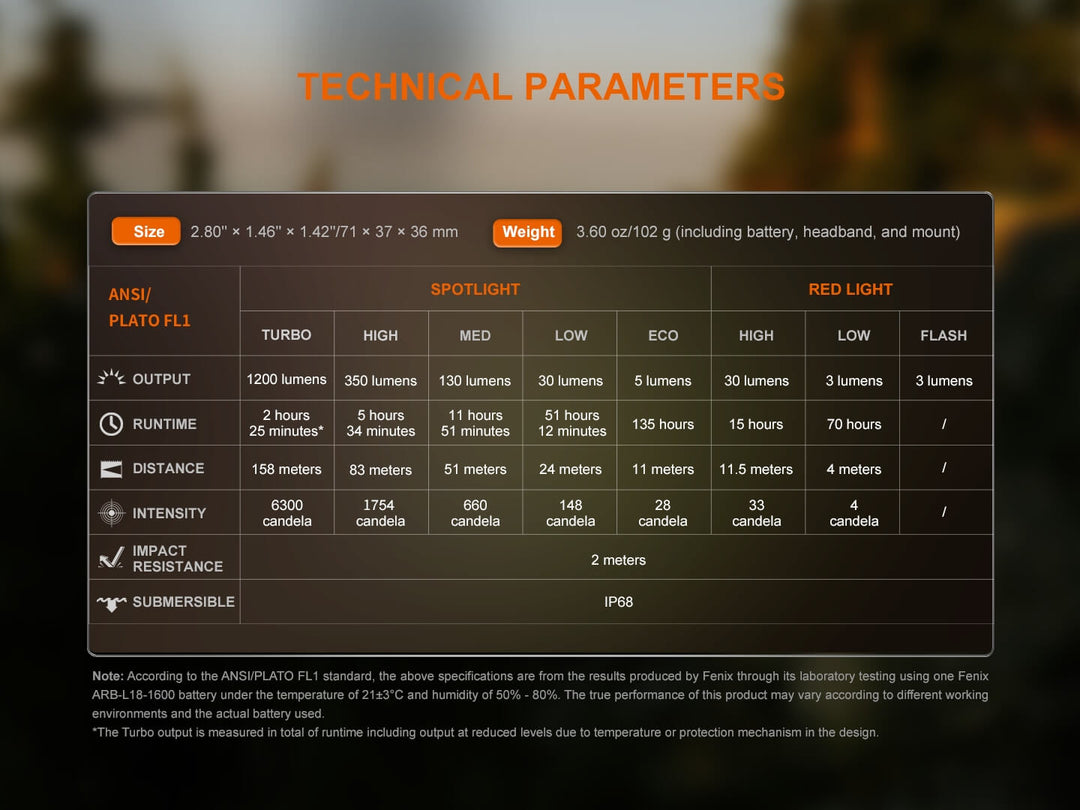 TECHNICAL PARAMETERS

Size 2.80" × 1.46" × 1.42"/71 × 37 × 36 mm Weight 3.60 oz/102 g (including battery, headband, and mount)

| ANSI/ PLATO FL1 | SPOTLIGHT | | | | | RED LIGHT | | |
|---|---|---|---|---|---|---|---|---|
| | TURBO | HIGH | MED | LOW | ECO | HIGH | LOW | FLASH |
| OUTPUT | 1200 lumens | 350 lumens | 130 lumens | 30 lumens | 5 lumens | 30 lumens | 3 lumens | 3 lumens |
| RUNTIME | 2 hours 25 minutes* | 5 hours 34 minutes | 11 hours 51 minutes | 51 hours 12 minutes | 135 hours | 15 hours | 70 hours | / |
| DISTANCE | 158 meters | 83 meters | 51 meters | 24 meters | 11 meters | 11.5 meters | 4 meters | / |
| INTENSITY | 6300 candela | 1754 candela | 660 candela | 148 candela | 28 candela | 33 candela | 4 candela | / |
| IMPACT RESISTANCE | 2 meters | | | | | | | |
| SUBMERSIBLE | IP68 | | | | | | | |

Note: According to the ANSI/PLATO FL1 standard, the above specifications are from the results produced by Fenix through its laboratory testing using one Fenix ARB-L18-1600 battery under the temperature of 21±3°C and humidity of 50% - 80%. The true performance of this product may vary according to different working environments and the actual battery used.
*The Turbo output is measured in total of runtime including output at reduced levels due to temperature or protection mechanism in the design.